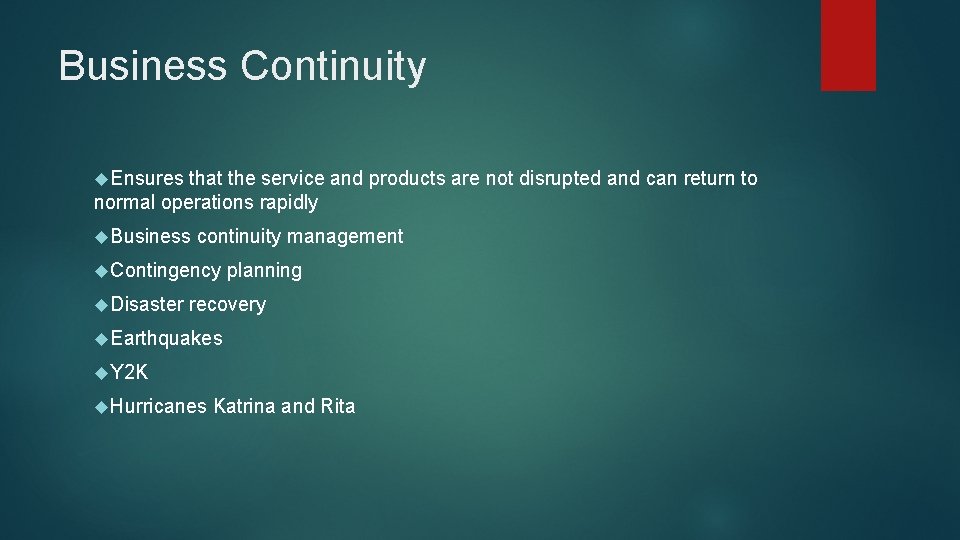 Business Continuity

◆Ensures that the service and products are not disrupted and can return to normal operations rapidly

◆Business continuity management

◆Contingency planning

◆Disaster recovery

◆Earthquakes

◆Y2K

◆Hurricanes Katrina and Rita